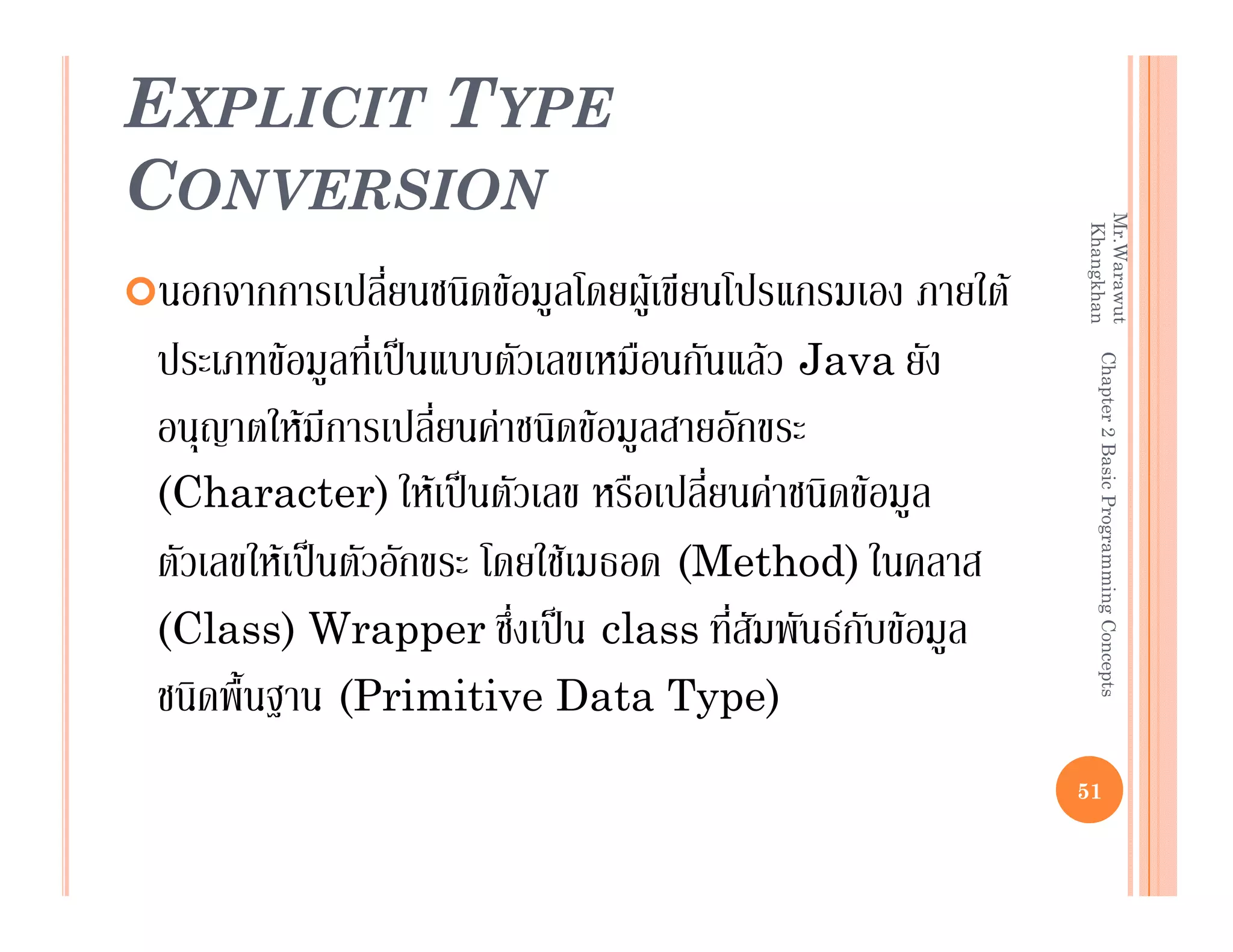 EXPLICIT TYPE CONVERSION

นอกจากการเปลี่ยนชนิดข้อมูลโดยผู้เขียนโปรแกรมเอง ภายใต้ประเภทข้อมูลที่เป็นแบบตัวเลขเหมือนกันแล้ว Java ยังอนุญาตให้มีการเปลี่ยนค่าชนิดข้อมูลสายอักขระ (Character) ให้เป็นตัวเลข หรือเปลี่ยนค่าชนิดข้อมูลตัวเลขให้เป็นตัวอักขระ โดยใช้เมธอด (Method) ในคลาส (Class) Wrapper ซึ่งเป็น class ที่สัมพันธ์กับข้อมูลชนิดพื้นฐาน (Primitive Data Type)

Mr.Warawut Khangkhan

Chapter 2 Basic Programming Concepts

51